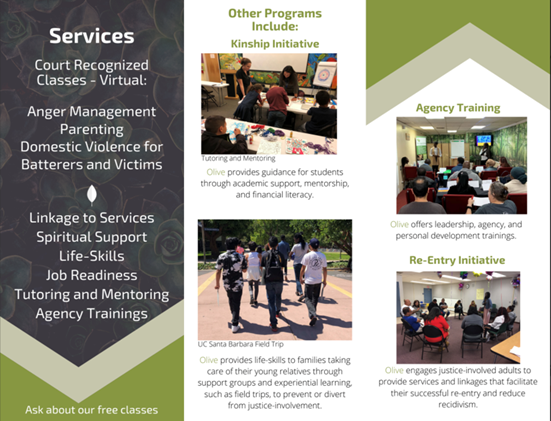 Services

Court Recognized Classes - Virtual:

Anger Management
Parenting
Domestic Violence for Batterers and Victims

Linkage to Services
Spiritual Support
Life-Skills
Job Readiness
Tutoring and Mentoring
Agency Trainings

Ask about our free classes

Other Programs Include:

Kinship Initiative

Tutoring and Mentoring

Olive provides guidance for students through academic support, mentorship, and financial literacy.

UC Santa Barbara Field Trip

Olive provides life-skills to families taking care of their young relatives through support groups and experiential learning, such as field trips, to prevent or divert from justice-involvement.

Agency Training

Olive offers leadership, agency, and personal development trainings.

Re-Entry Initiative

Olive engages justice-involved adults to provide services and linkages that facilitate their successful re-entry and reduce recidivism.